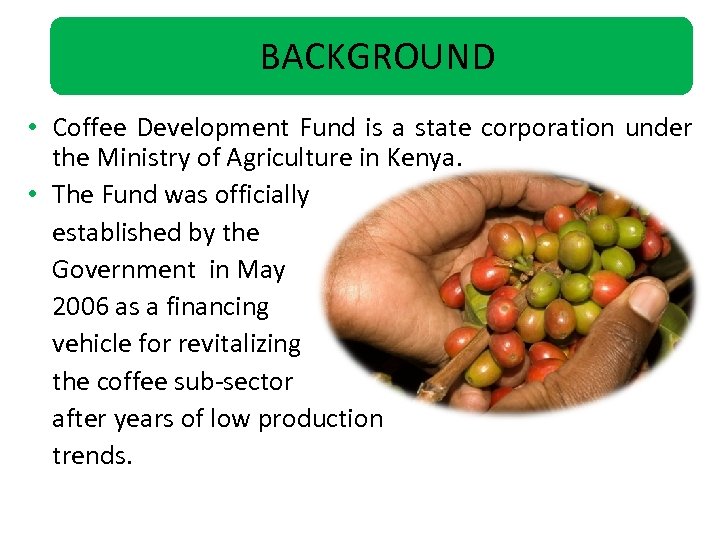 BACKGROUND

• Coffee Development Fund is a state corporation under the Ministry of Agriculture in Kenya.

• The Fund was officially established by the Government in May 2006 as a financing vehicle for revitalizing the coffee sub-sector after years of low production trends.